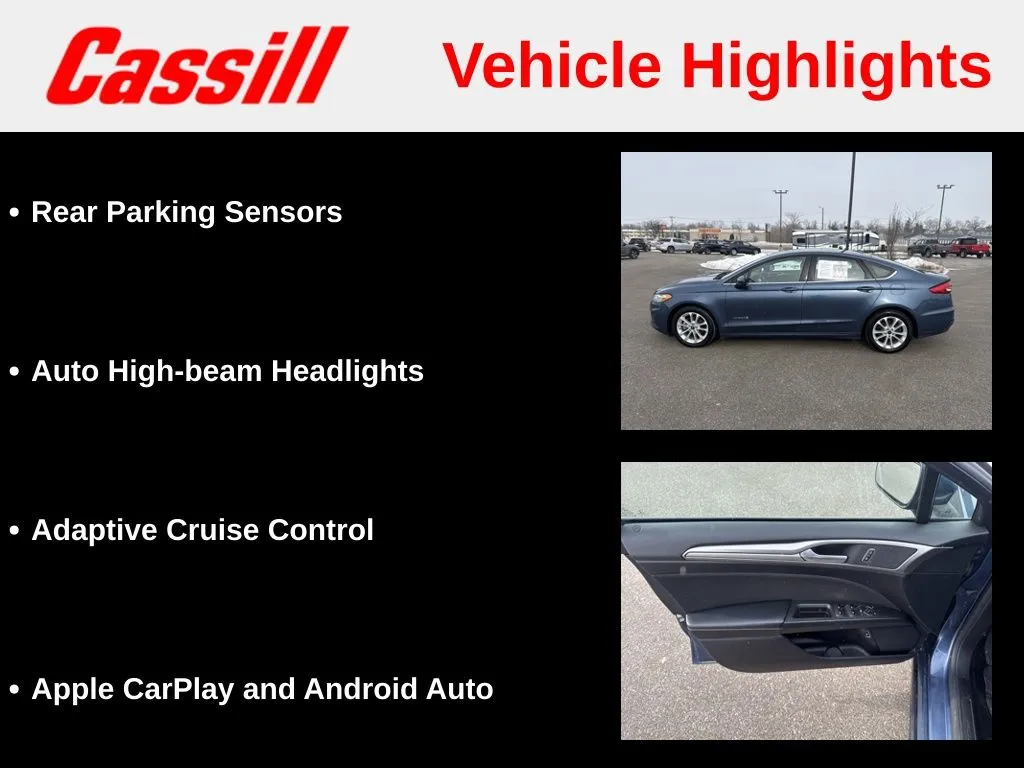 Cassill

Vehicle Highlights

• Rear Parking Sensors

• Auto High-beam Headlights

• Adaptive Cruise Control

• Apple CarPlay and Android Auto